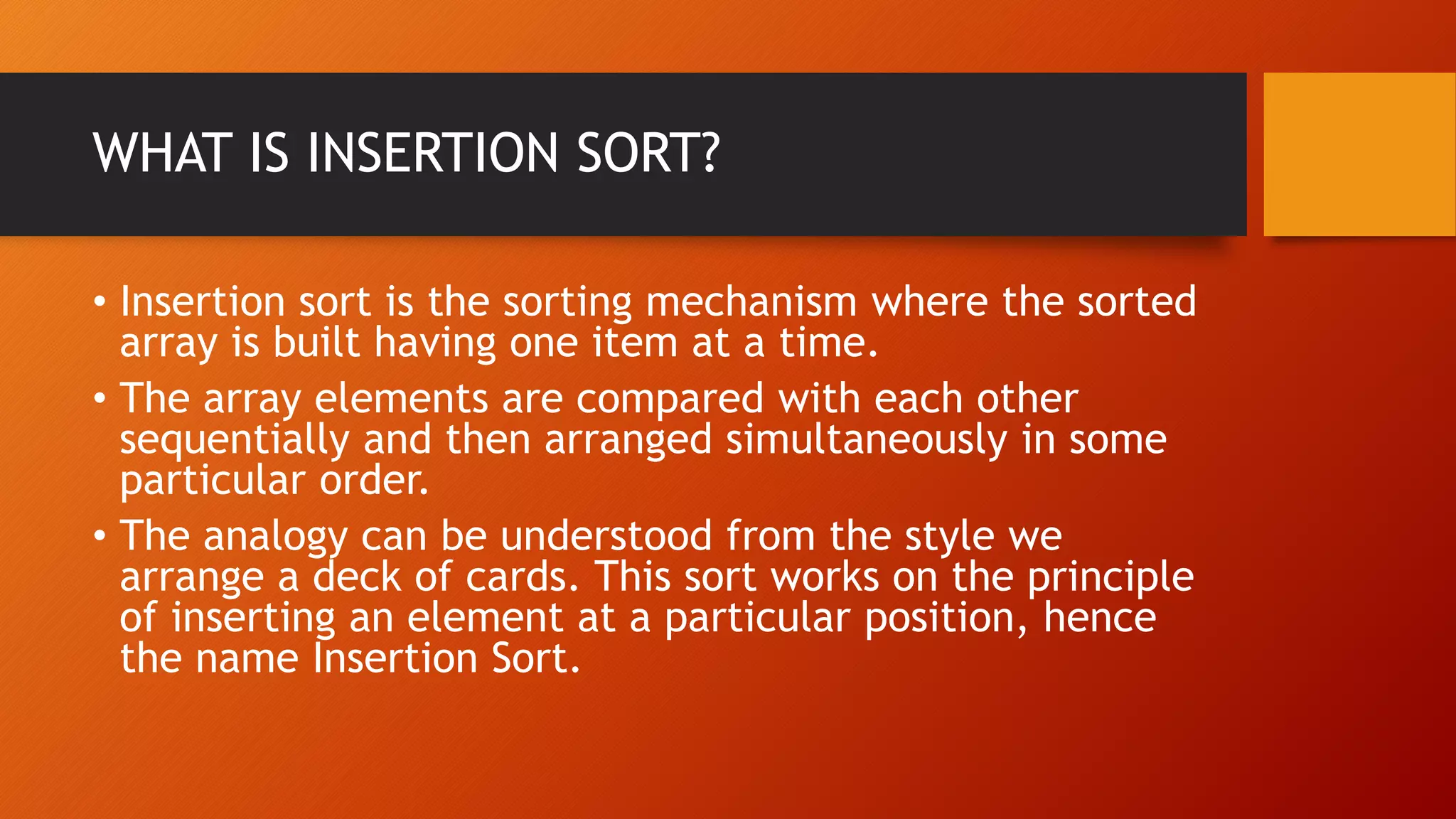 WHAT IS INSERTION SORT?

• Insertion sort is the sorting mechanism where the sorted array is built having one item at a time.

• The array elements are compared with each other sequentially and then arranged simultaneously in some particular order.

• The analogy can be understood from the style we arrange a deck of cards. This sort works on the principle of inserting an element at a particular position, hence the name Insertion Sort.